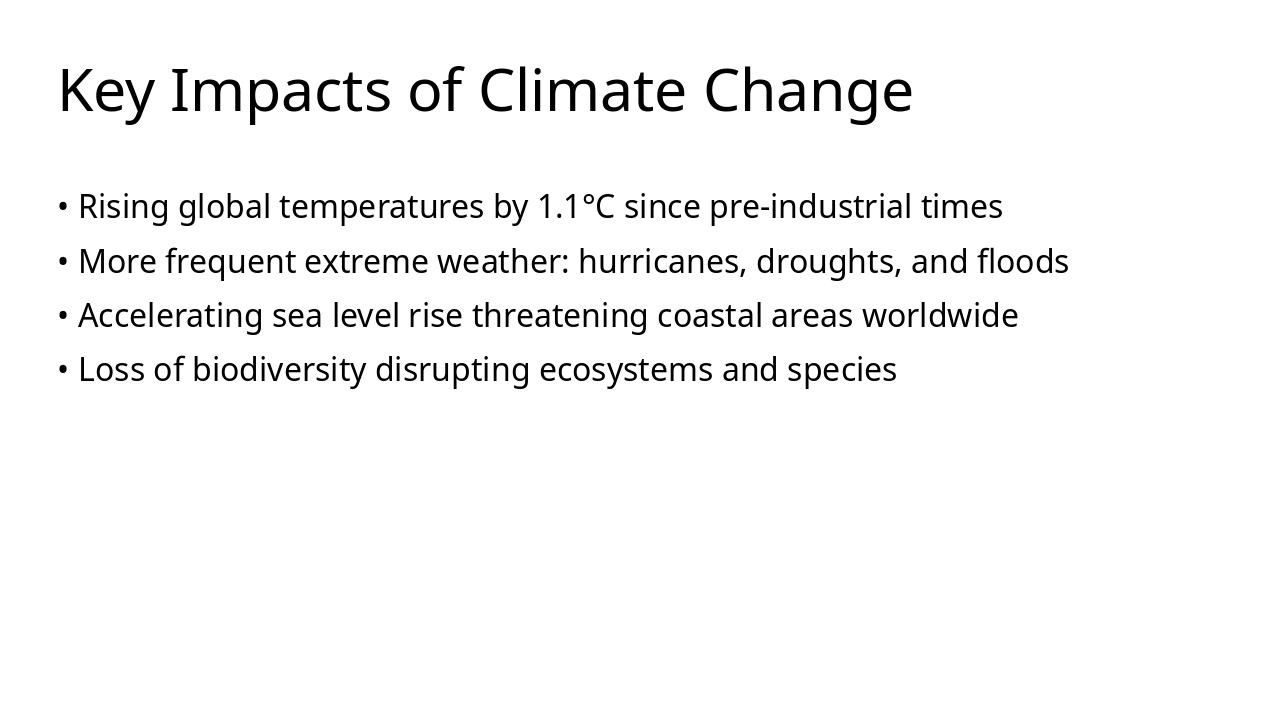 Key Impacts of Climate Change

• Rising global temperatures by 1.1°C since pre-industrial times
• More frequent extreme weather: hurricanes, droughts, and floods
• Accelerating sea level rise threatening coastal areas worldwide
• Loss of biodiversity disrupting ecosystems and species